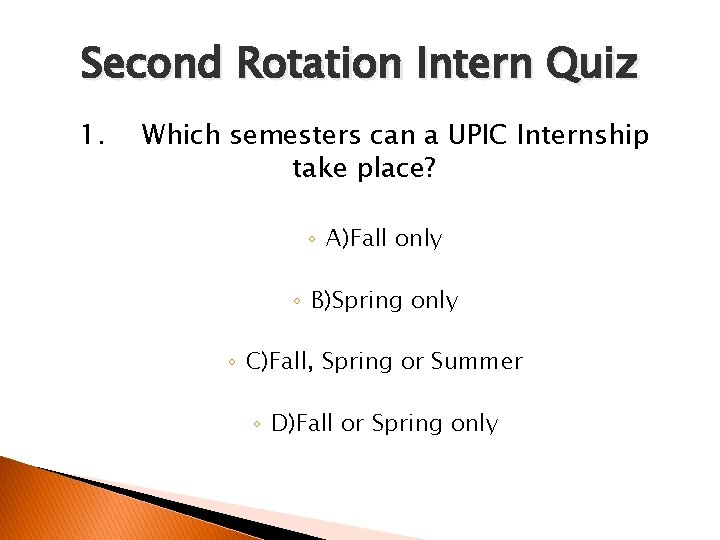 Second Rotation Intern Quiz

1. Which semesters can a UPIC Internship take place?

◦ A)Fall only

◦ B)Spring only

◦ C)Fall, Spring or Summer

◦ D)Fall or Spring only